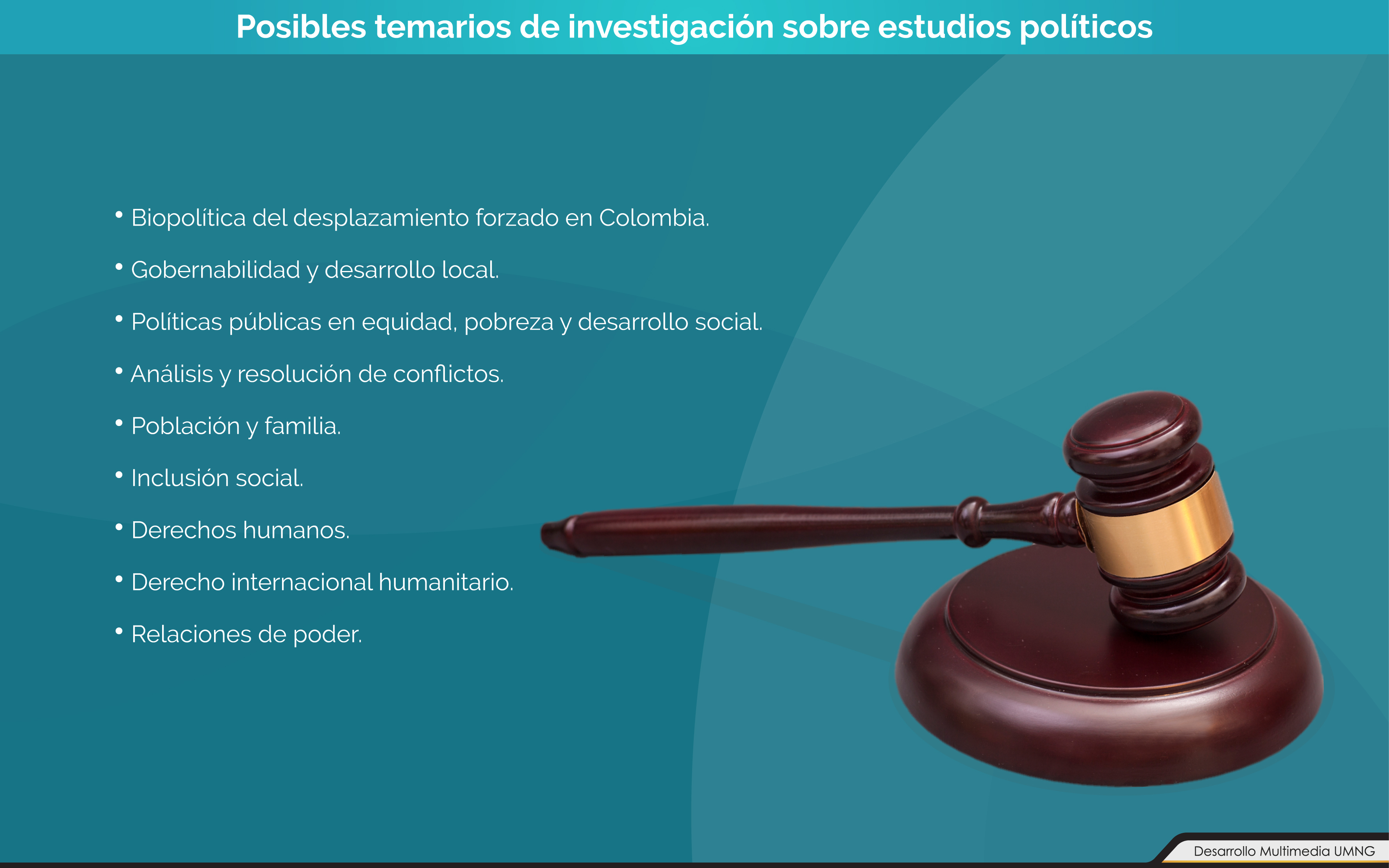 Posibles temarios de investigación sobre estudios políticos

• Biopolítica del desplazamiento forzado en Colombia.

• Gobernabilidad y desarrollo local.

• Políticas públicas en equidad, pobreza y desarrollo social.

• Análisis y resolución de conflictos.

• Población y familia.

• Inclusión social.

• Derechos humanos.

• Derecho internacional humanitario.

• Relaciones de poder.

Desarrollo Multimedia UMNG